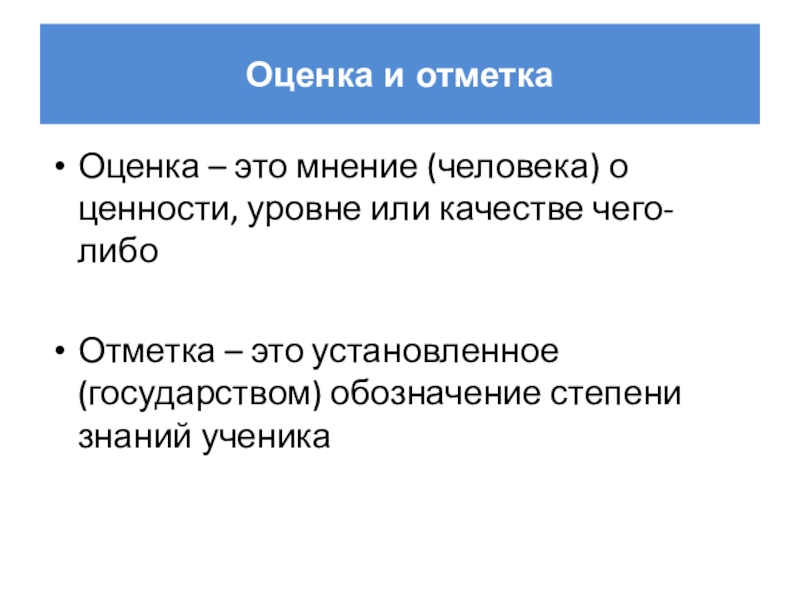 Оценка и отметка

• Оценка – это мнение (человека) о ценности, уровне или качестве чего-либо

• Отметка – это установленное (государством) обозначение степени знаний ученика